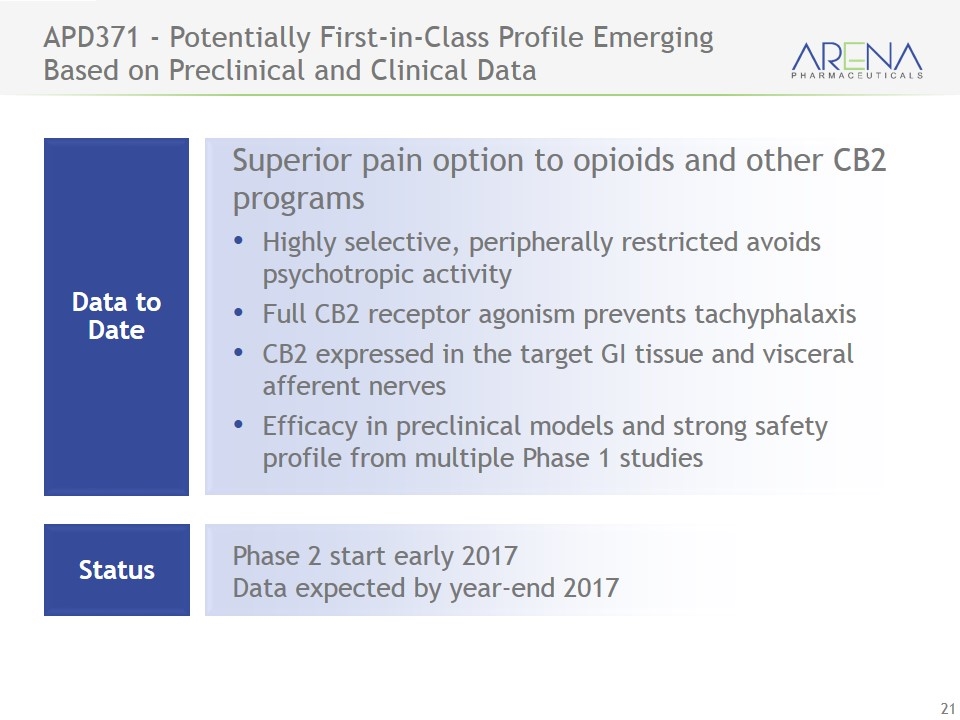 APD371 - Potentially First-in-Class Profile Emerging Based on Preclinical and Clinical Data

ARENA PHARMACEUTICALS

Data to Date

Superior pain option to opioids and other CB2 programs

• Highly selective, peripherally restricted avoids psychotropic activity
• Full CB2 receptor agonism prevents tachyphalaxis
• CB2 expressed in the target GI tissue and visceral afferent nerves
• Efficacy in preclinical models and strong safety profile from multiple Phase 1 studies

Status

Phase 2 start early 2017
Data expected by year-end 2017

21